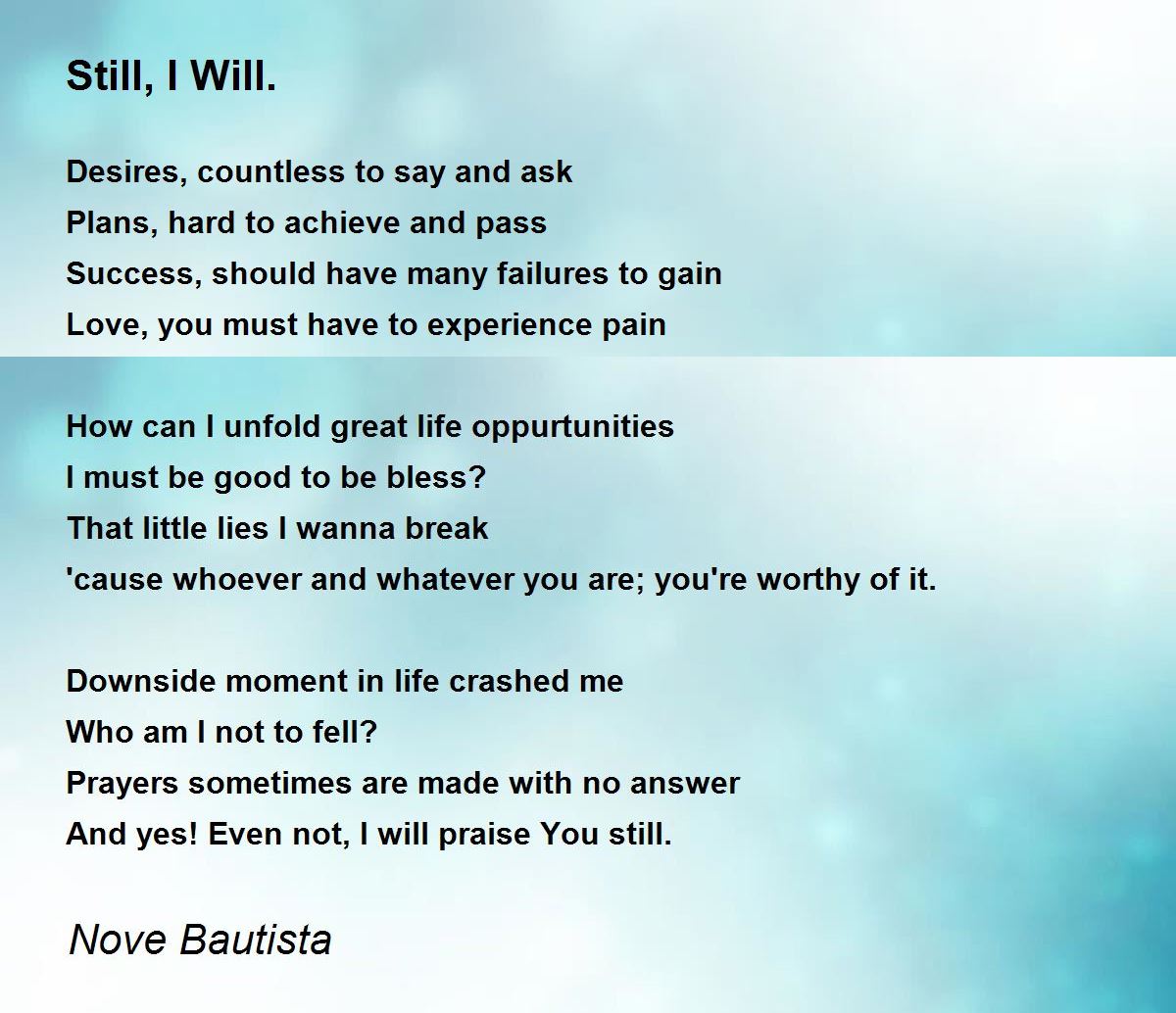 Still, I Will.

Desires, countless to say and ask
Plans, hard to achieve and pass
Success, should have many failures to gain
Love, you must have to experience pain

How can I unfold great life oppurtunities
I must be good to be bless?
That little lies I wanna break
'cause whoever and whatever you are; you're worthy of it.

Downside moment in life crashed me
Who am I not to fell?
Prayers sometimes are made with no answer
And yes! Even not, I will praise You still.

Nove Bautista